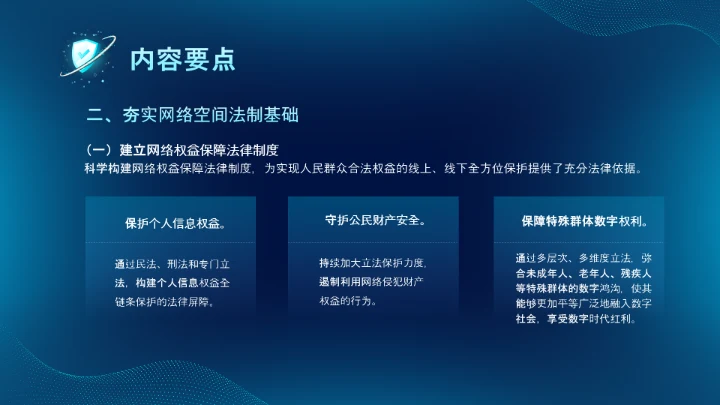 内容要点

二、夯实网络空间法制基础

（一）建立网络权益保障法律制度
科学构建网络权益保障法律制度，为实现人民群众合法权益的线上、线下全方位保护提供了充分法律依据。

保护个人信息权益。

通过民法、刑法和专门立法，构建个人信息权益全链条保护的法律屏障。

守护公民财产安全。

持续加大立法保护力度，遏制利用网络侵犯财产权益的行为。

保障特殊群体数字权利。

通过多层次、多维度立法，弥合未成年人、老年人、残疾人等特殊群体的数字鸿沟，使其能够更加平等广泛地融入数字社会，享受数字时代红利。